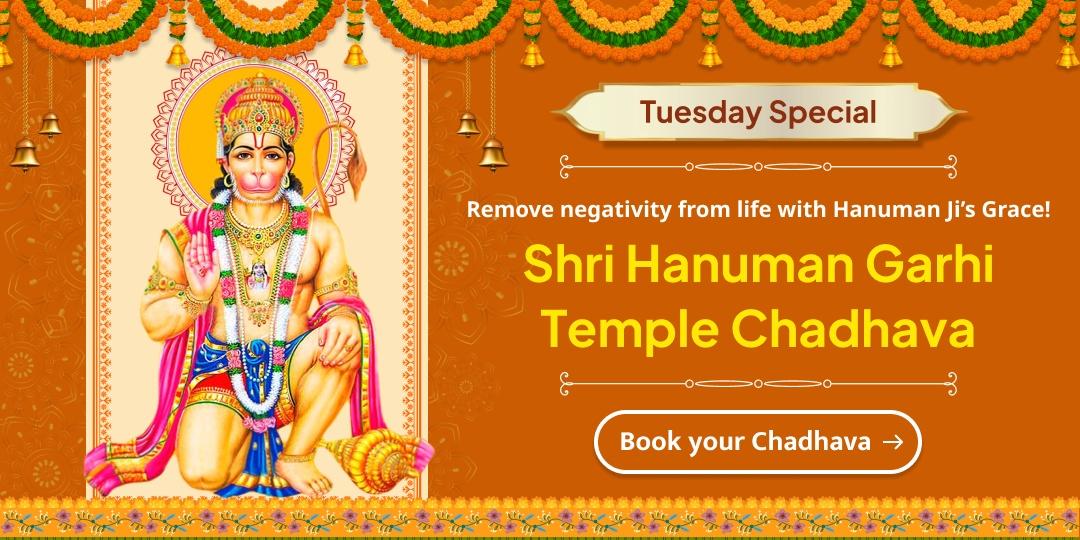 Tuesday Special

Remove negativity from life with Hanuman Ji's Grace!

Shri Hanuman Garhi Temple Chadhava

Book your Chadhava →